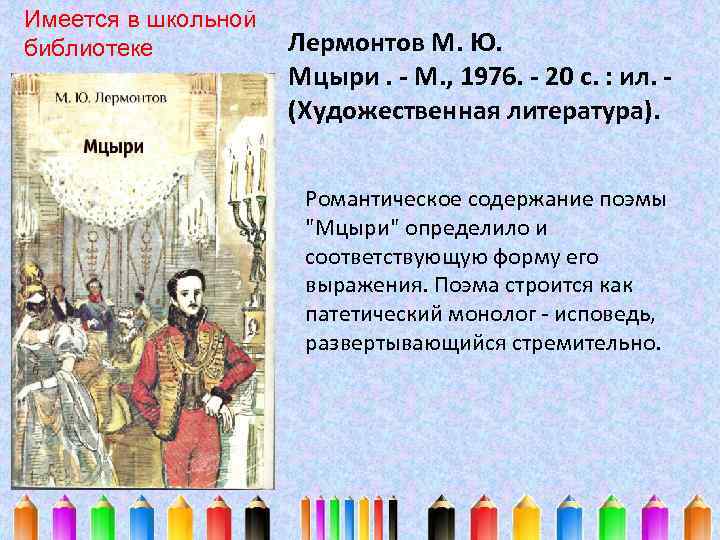 Имеется в школьной библиотеке

М. Ю. Лермонтов

Мцыри

Лермонтов М. Ю.
Мцыри . - М., 1976. - 20 с. : ил. - (Художественная литература).

Романтическое содержание поэмы "Мцыри" определило и соответствующую форму его выражения. Поэма строится как патетический монолог - исповедь, развертывающийся стремительно.